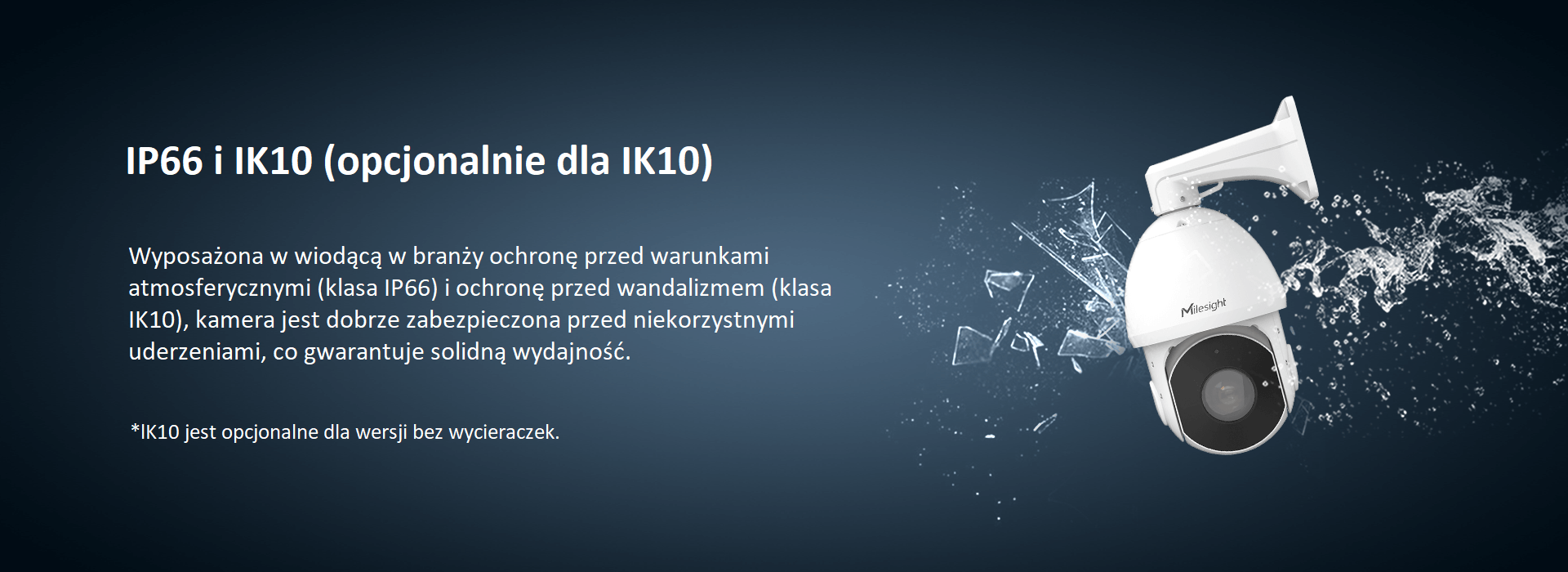 IP66 i IK10 (opcjonalnie dla IK10)

Wyposażona w wiodącą w branży ochronę przed warunkami atmosferycznymi (klasa IP66) i ochronę przed wandalizmem (klasa IK10), kamera jest dobrze zabezpieczona przed niekorzystnymi uderzeniami, co gwarantuje solidną wydajność.

*IK10 jest opcjonalne dla wersji bez wycieraczek.

Milesight